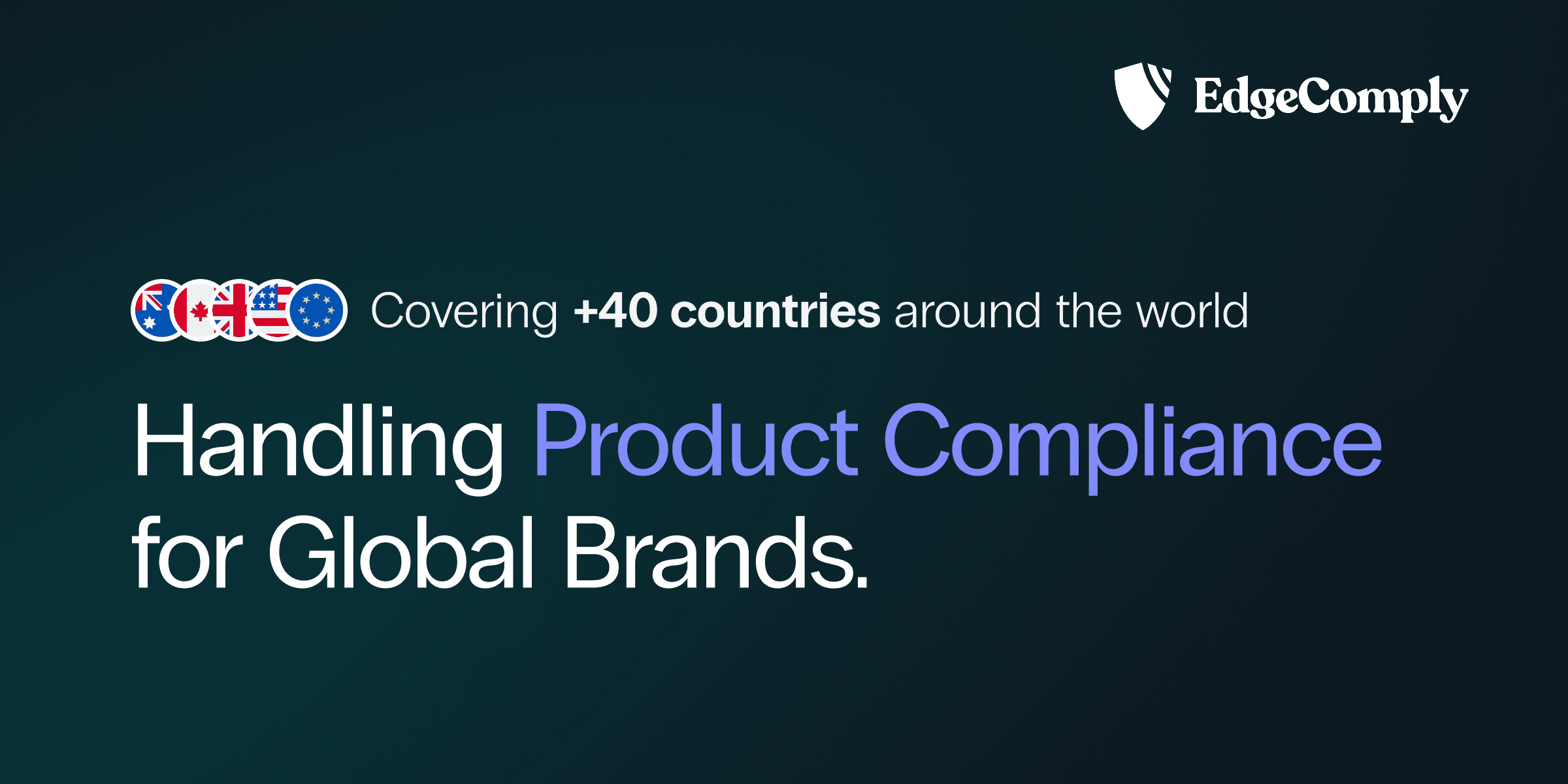 EdgeComply

Covering +40 countries around the world

Handling Product Compliance for Global Brands.